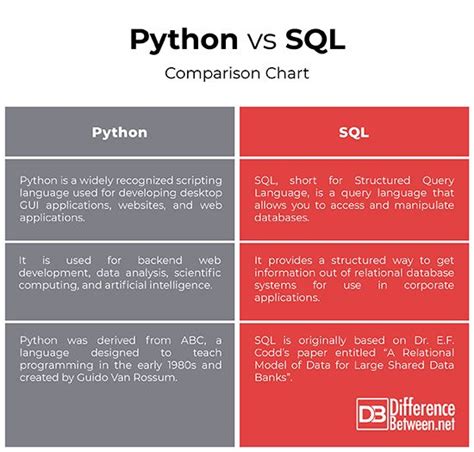 Python vs SQL

Comparison Chart

| Python | SQL |
|---|---|
| Python is a widely recognized scripting language used for developing desktop GUI applications, websites, and web applications. | SQL, short for Structured Query Language, is a query language that allows you to access and manipulate databases. |
| It is used for backend web development, data analysis, scientific computing, and artificial intelligence. | It provides a structured way to get information out of relational database systems for use in corporate applications. |
| Python was derived from ABC, a language designed to teach programming in the early 1980s and created by Guido Van Rossum. | SQL is originally based on Dr. E.F. Codd's paper entitled "A Relational Model of Data for Large Shared Data Banks". |

DB Difference Between.net